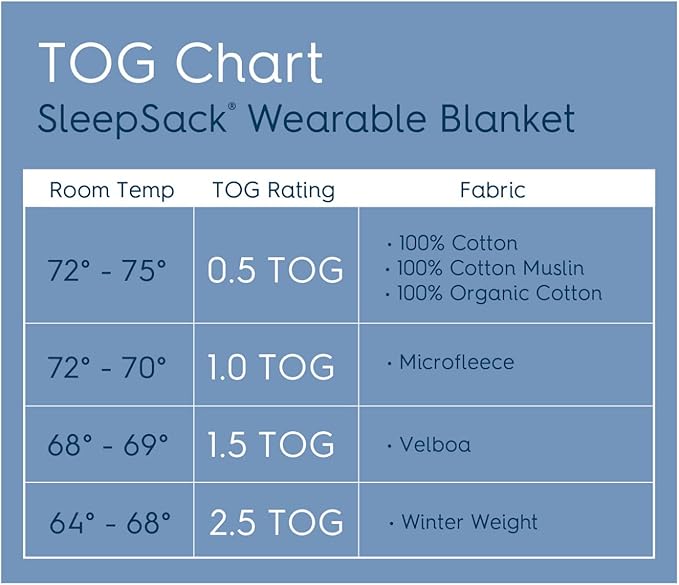 TOG Chart
SleepSack® Wearable Blanket

| Room Temp | TOG Rating | Fabric |
|---|---|---|
| 72° - 75° | 0.5 TOG | · 100% Cotton · 100% Cotton Muslin · 100% Organic Cotton |
| 72° - 70° | 1.0 TOG | · Microfleece |
| 68° - 69° | 1.5 TOG | · Velboa |
| 64° - 68° | 2.5 TOG | · Winter Weight |